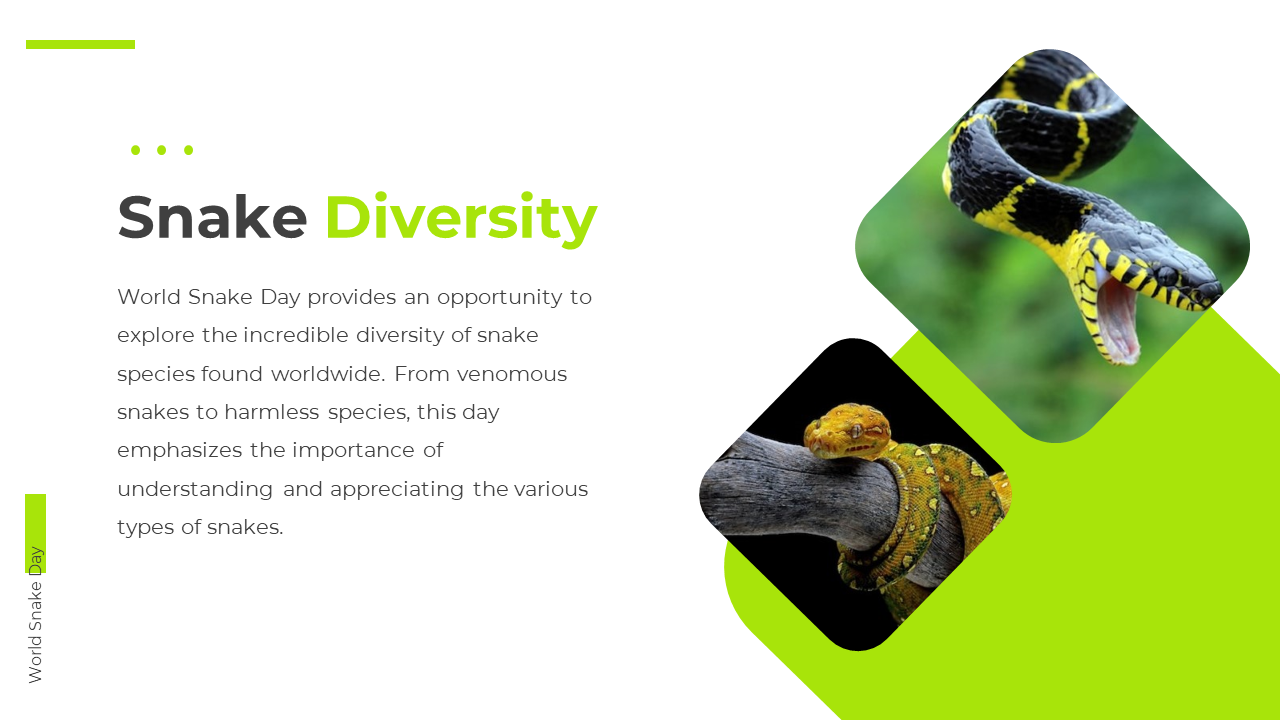 Snake Diversity

World Snake Day provides an opportunity to explore the incredible diversity of snake species found worldwide. From venomous snakes to harmless species, this day emphasizes the importance of understanding and appreciating the various types of snakes.

World Snake Day